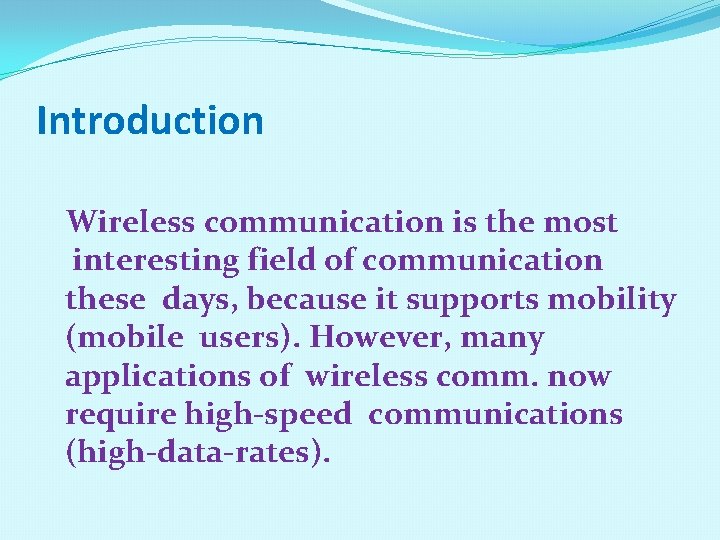 Introduction

Wireless communication is the most interesting field of communication these days, because it supports mobility (mobile users). However, many applications of wireless comm. now require high-speed communications (high-data-rates).